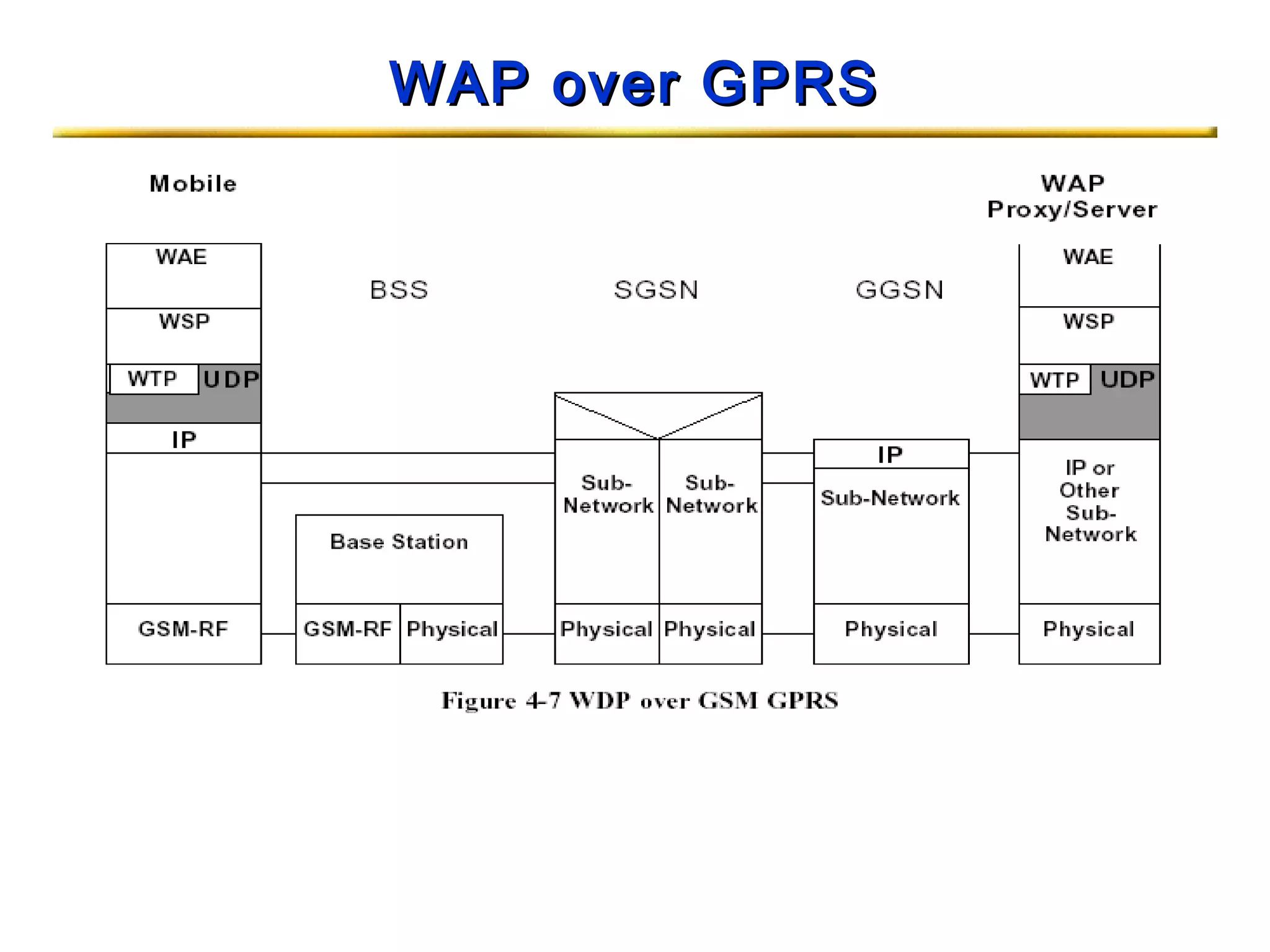 WAP over GPRS

Mobile

WAP Proxy/Server

WAE

WSP

WTP

UDP

IP

GSM-RF

BSS

Base Station

GSM-RF

Physical

SGSN

Sub-Network

Sub-Network

Physical

Physical

GGSN

IP

Sub-Network

Physical

WAE

WSP

WTP

UDP

IP or Other Sub-Network

Physical

Figure 4-7 WDP over GSM GPRS